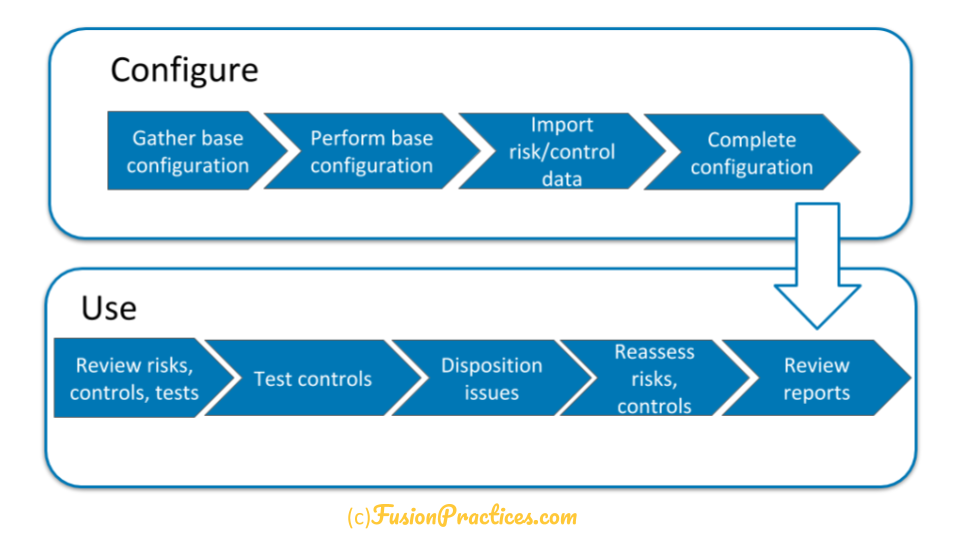 Configure

Gather base configuration

Perform base configuration

Import risk/control data

Complete configuration

Use

Review risks, controls, tests

Test controls

Disposition issues

Reassess risks, controls

Review reports

(c)FusionPractices.com